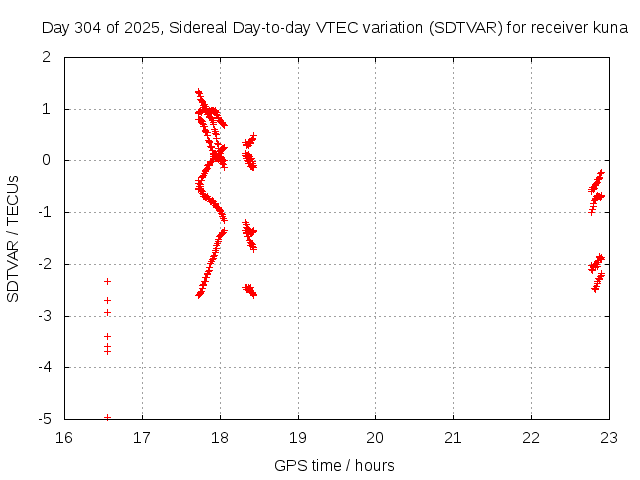 Day 304 of 2025, Sidereal Day-to-day VTEC variation (SDTVAR) for receiver kuna

SDTVAR / TECUs

2
1
0
-1
-2
-3
-4
-5

16 17 18 19 20 21 22 23

GPS time / hours